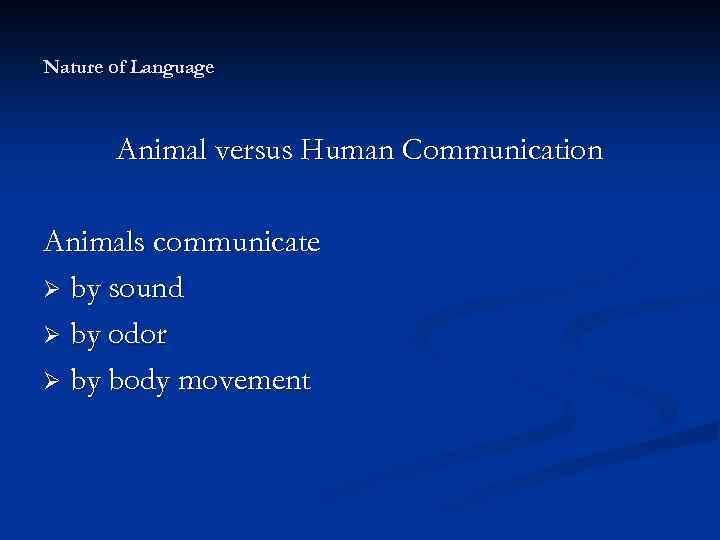 Nature of Language

Animal versus Human Communication

Animals communicate
➢ by sound
➢ by odor
➢ by body movement